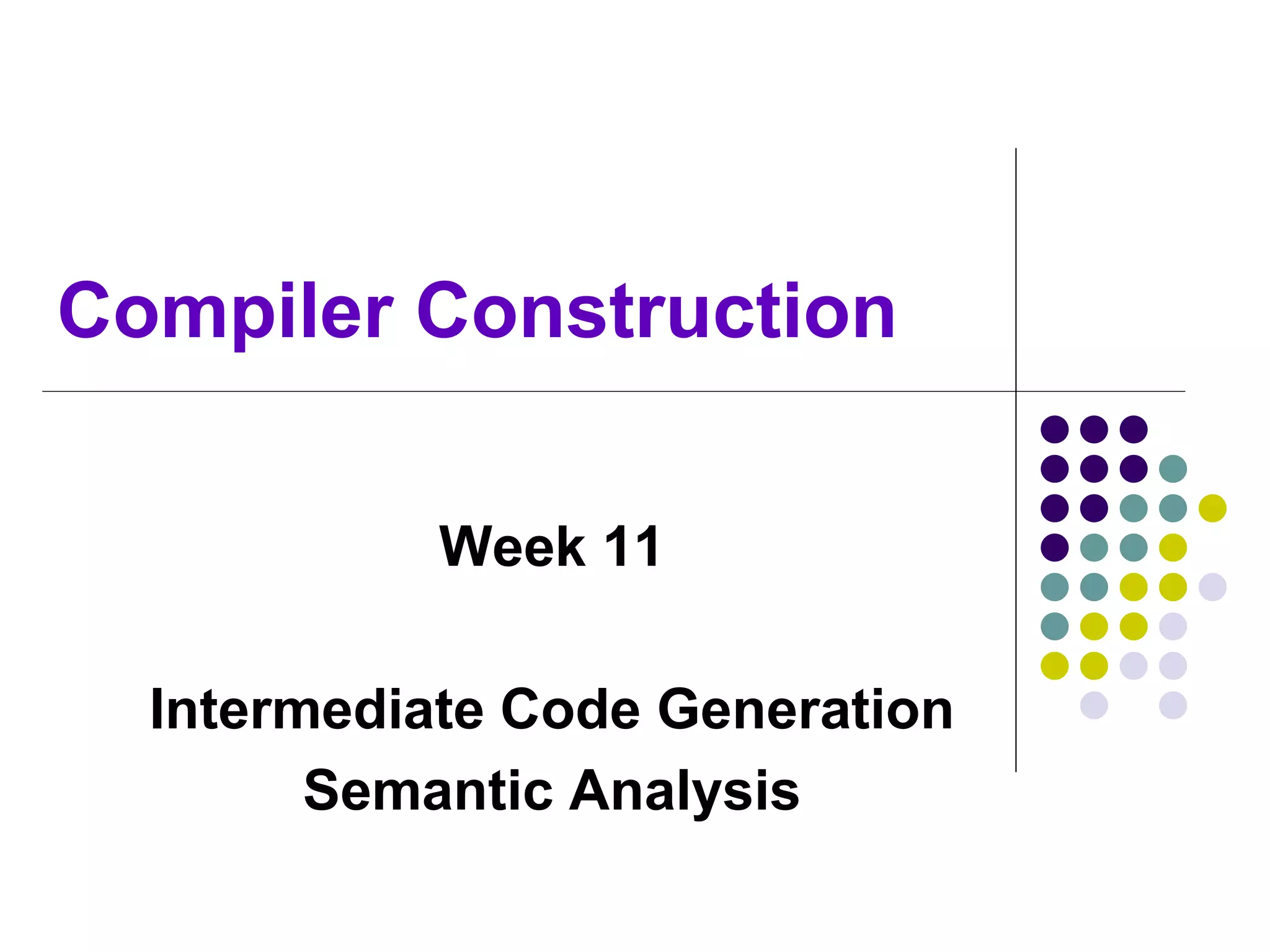 Compiler Construction

Week 11

Intermediate Code Generation
Semantic Analysis